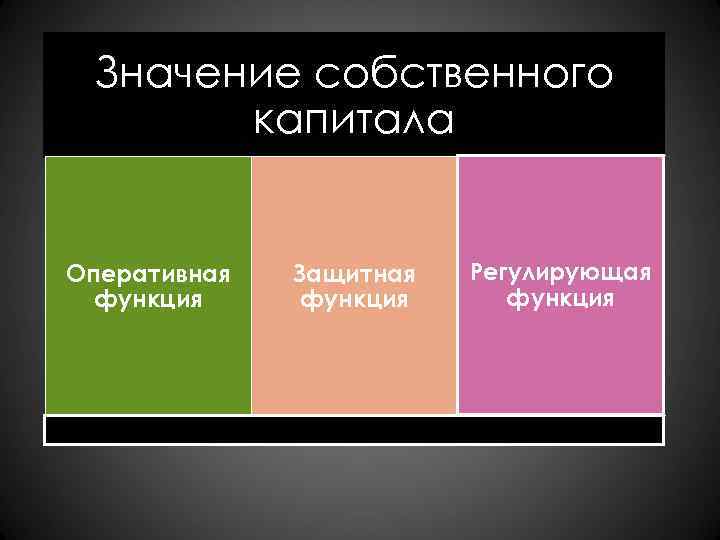 Значение собственного капитала

Оперативная функция

Защитная функция

Регулирующая функция